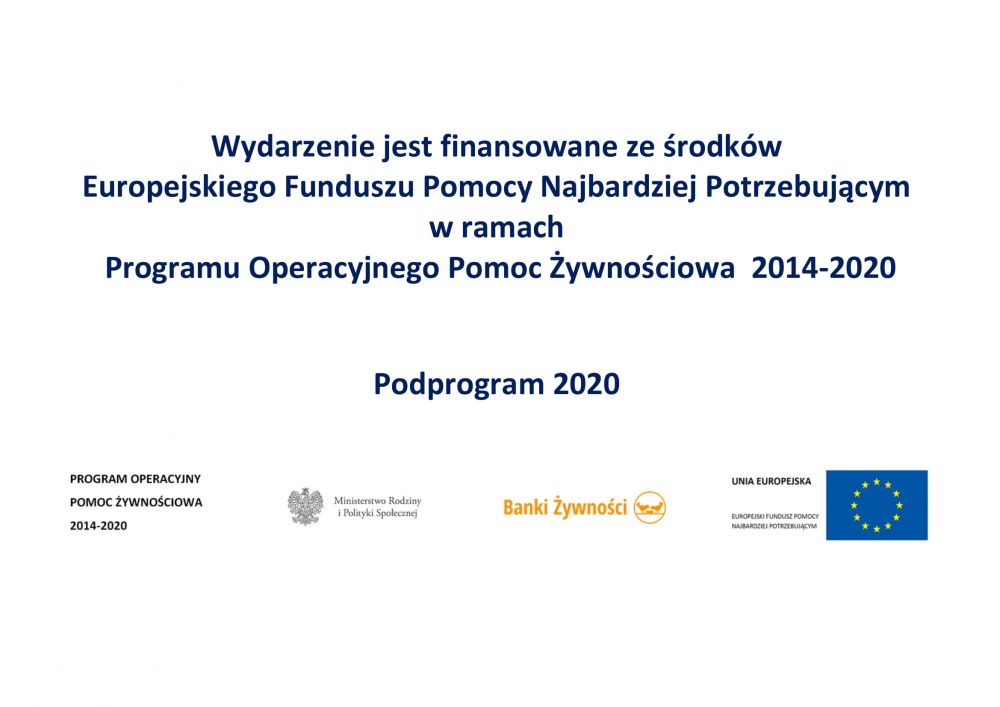 Wydarzenie jest finansowane ze środków
Europejskiego Funduszu Pomocy Najbardziej Potrzebującym
w ramach
Programu Operacyjnego Pomoc Żywnościowa 2014-2020

Podprogram 2020

PROGRAM OPERACYJNY
POMOC ŻYWNOŚCIOWA
2014-2020

Ministerstwo Rodziny
i Polityki Społecznej

Banki Żywności

UNIA EUROPEJSKA

EUROPEJSKI FUNDUSZ POMOCY
NAJBARDZIEJ POTRZEBUJĄCYM